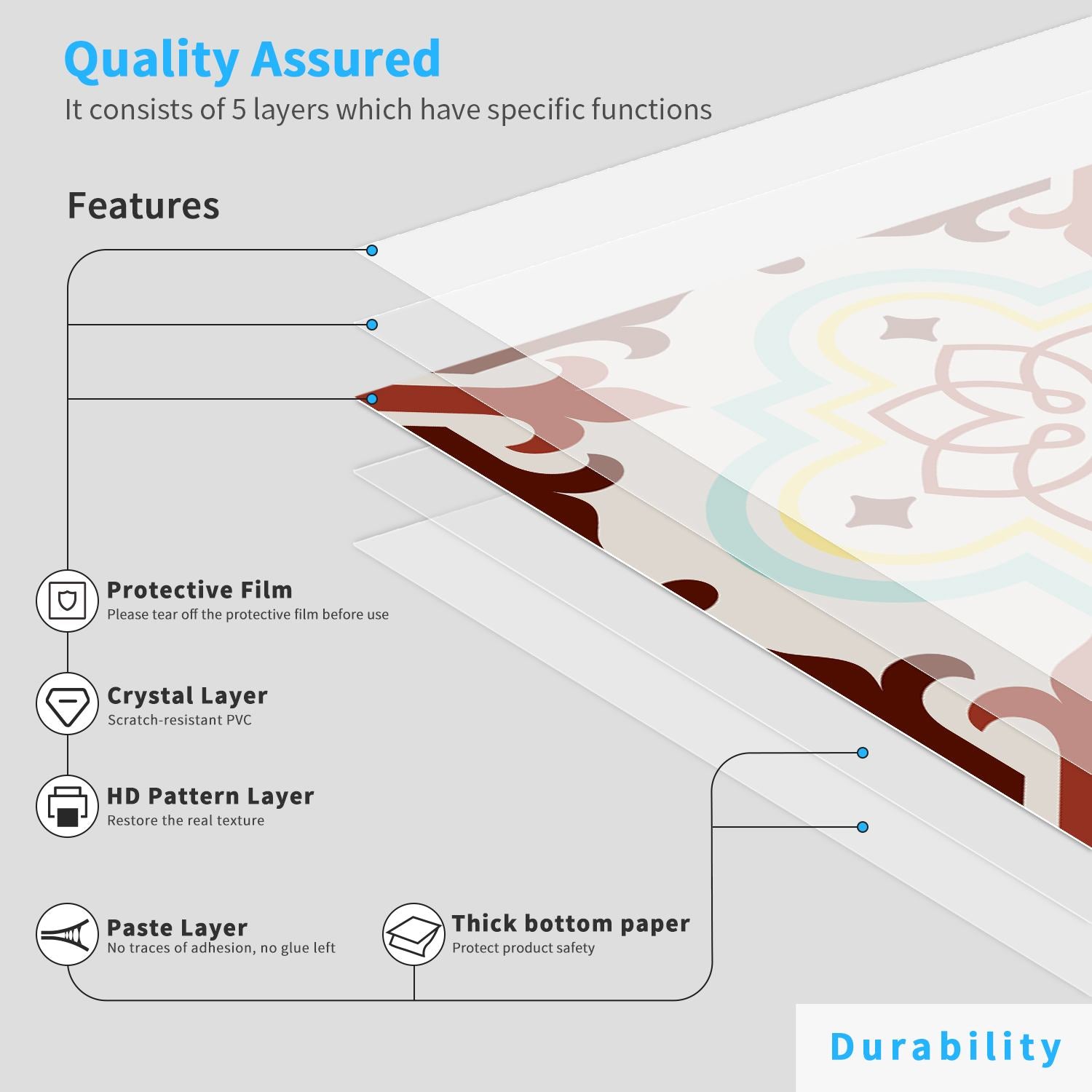 Quality Assured
It consists of 5 layers which have specific functions

Features

Protective Film
Please tear off the protective film before use

Crystal Layer
Scratch-resistant PVC

HD Pattern Layer
Restore the real texture

Paste Layer
No traces of adhesion, no glue left

Thick bottom paper
Protect product safety

Durability